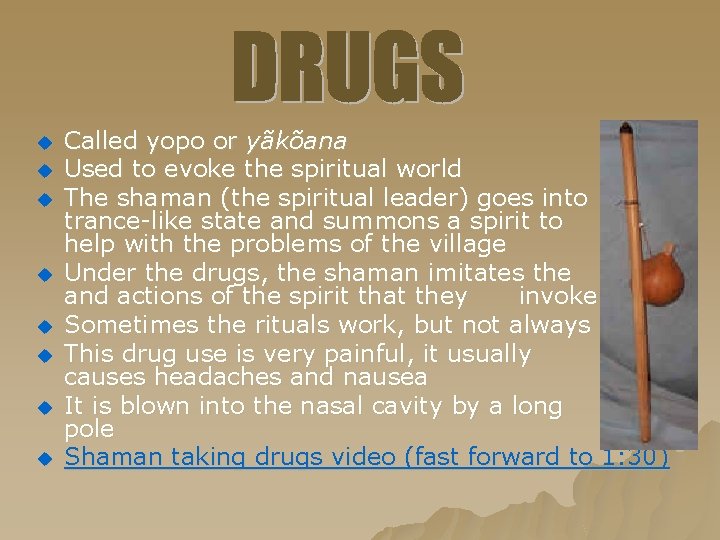 DRUGS

Called yopo or yãkõana

Used to evoke the spiritual world

The shaman (the spiritual leader) goes into trance-like state and summons a spirit to help with the problems of the village

Under the drugs, the shaman imitates the and actions of the spirit that they invoke

Sometimes the rituals work, but not always

This drug use is very painful, it usually causes headaches and nausea

It is blown into the nasal cavity by a long pole

Shaman taking drugs video (fast forward to 1:30)